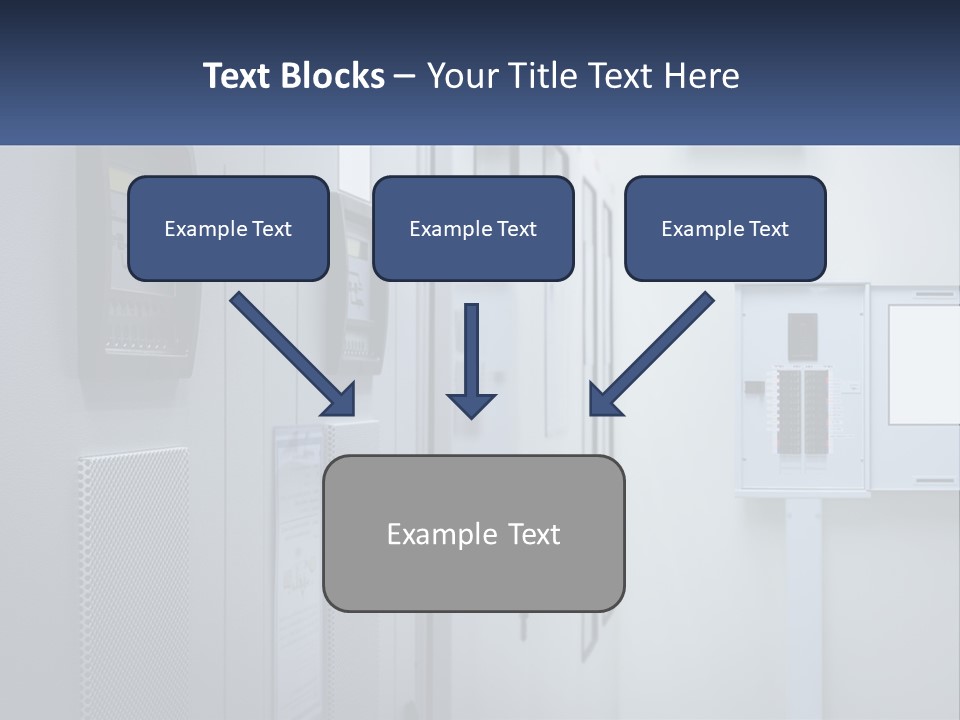 Text Blocks – Your Title Text Here

Example Text

Example Text

Example Text

Example Text